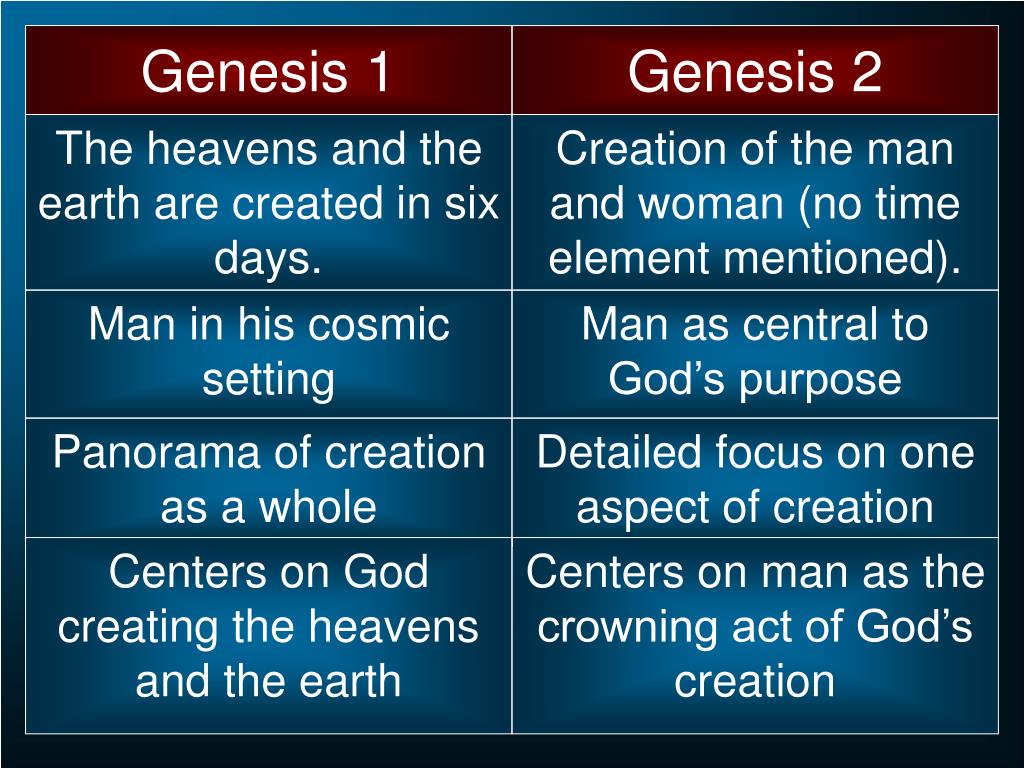 | Genesis 1 | Genesis 2 |
|---|---|
| The heavens and the earth are created in six days. | Creation of the man and woman (no time element mentioned). |
| Man in his cosmic setting | Man as central to God’s purpose |
| Panorama of creation as a whole | Detailed focus on one aspect of creation |
| Centers on God creating the heavens and the earth | Centers on man as the crowning act of God’s creation |